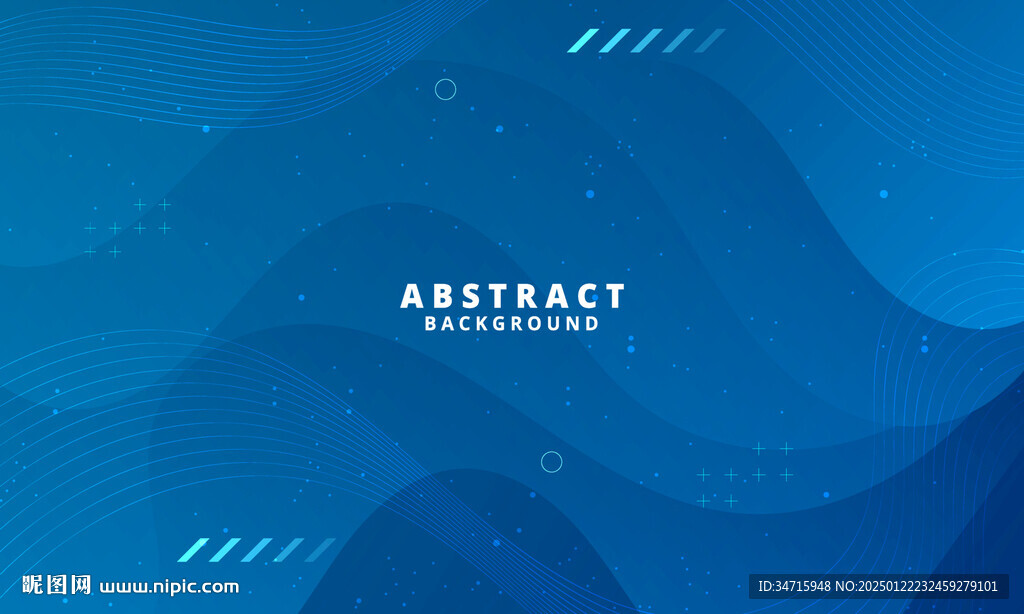 ABSTRACT
BACKGROUND

昵图网 www.nipic.com

ID:34715948 NO:20250122232459279101